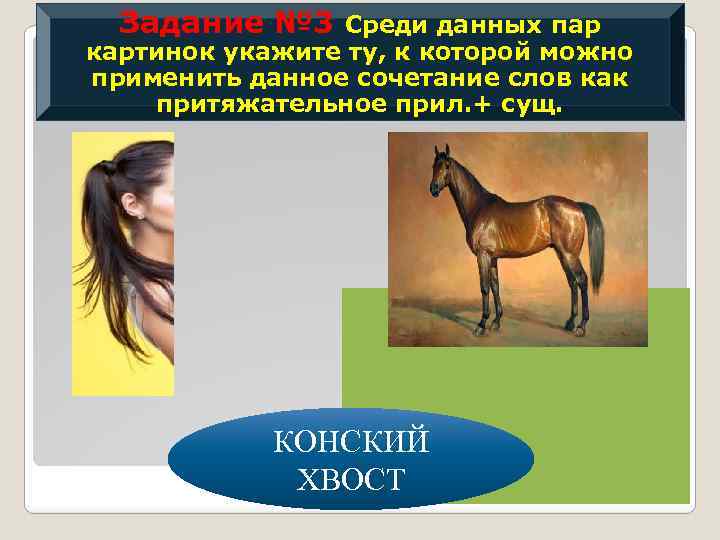 Задание №3 Среди данных пар картинок укажите ту, к которой можно применить данное сочетание слов как притяжательное прил.+ сущ.

КОНСКИЙ ХВОСТ